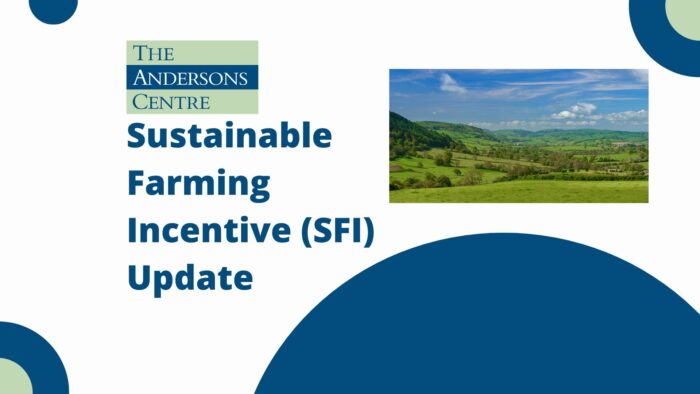 THE ANDERSONS CENTRE

Sustainable Farming Incentive (SFI) Update